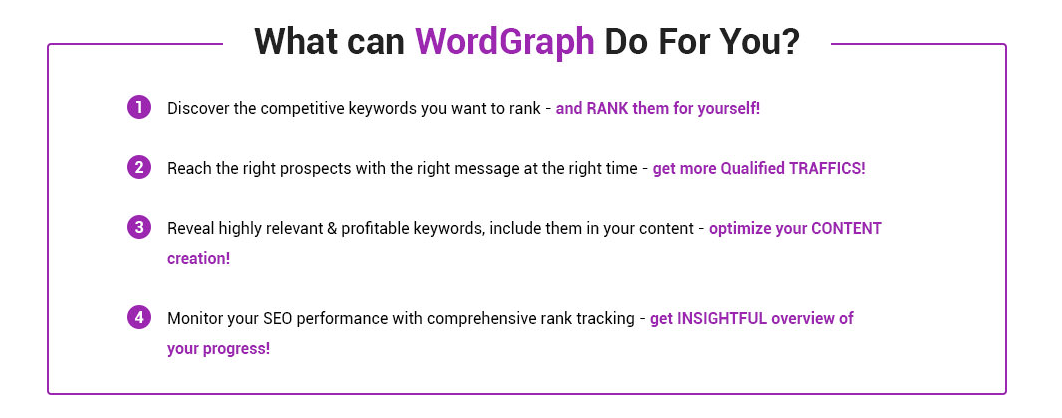 What can WordGraph Do For You?

1 Discover the competitive keywords you want to rank - and RANK them for yourself!

2 Reach the right prospects with the right message at the right time - get more Qualified TRAFFICS!

3 Reveal highly relevant & profitable keywords, include them in your content - optimize your CONTENT creation!

4 Monitor your SEO performance with comprehensive rank tracking - get INSIGHTFUL overview of your progress!